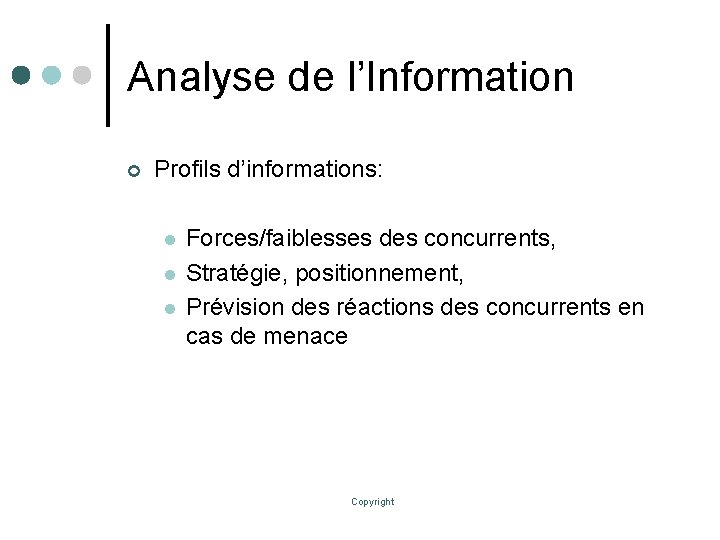 Analyse de l’Information

Profils d’informations:

Forces/faiblesses des concurrents,
Stratégie, positionnement,
Prévision des réactions des concurrents en cas de menace

Copyright